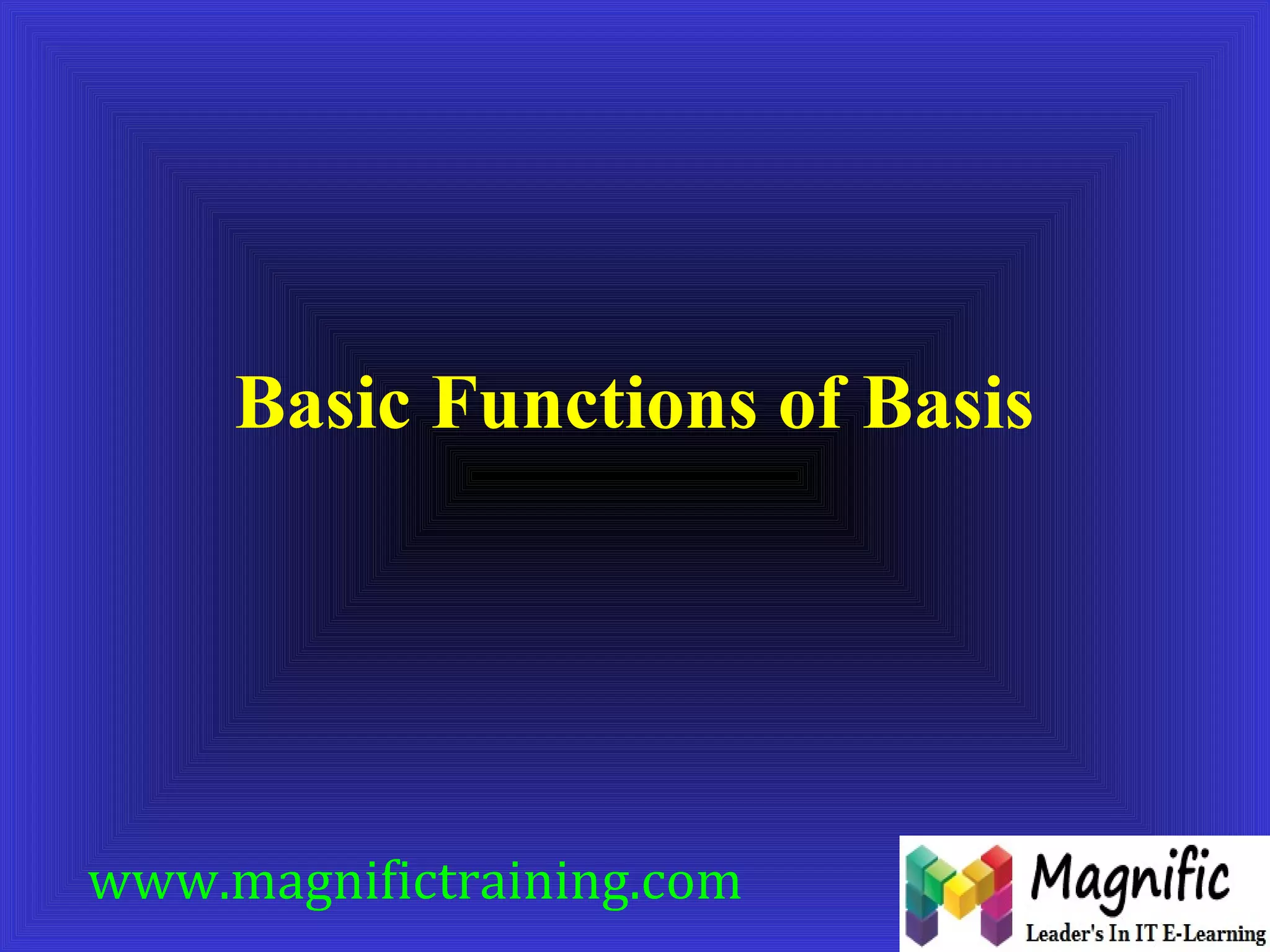 Basic Functions of Basis

www.magnifictraining.com

Magnific
Leader's In IT E-Learning